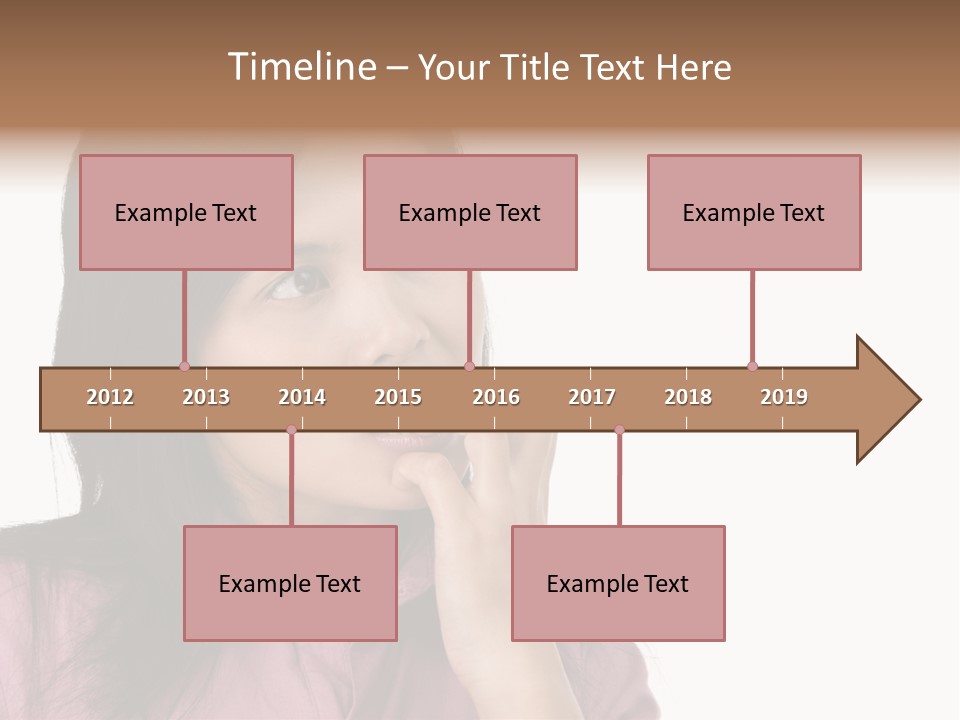 Timeline – Your Title Text Here

Example Text

Example Text

Example Text

2012 2013 2014 2015 2016 2017 2018 2019

Example Text

Example Text